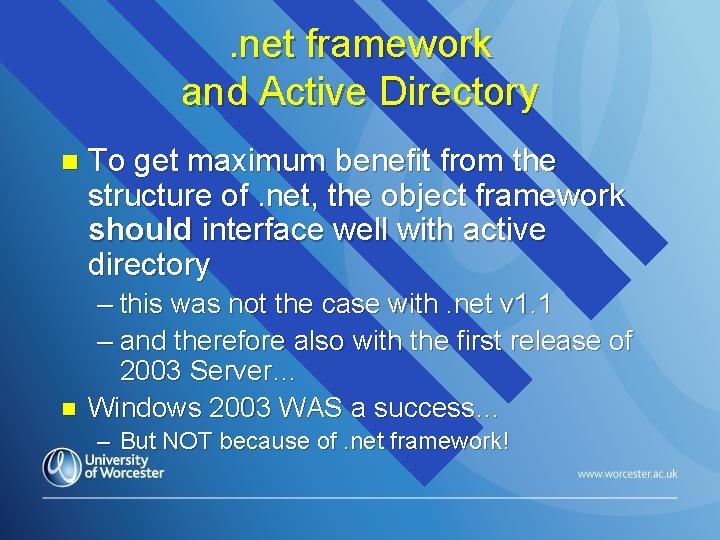 .net framework
and Active Directory

To get maximum benefit from the structure of .net, the object framework should interface well with active directory
– this was not the case with .net v1.1
– and therefore also with the first release of 2003 Server…

Windows 2003 WAS a success…
– But NOT because of .net framework!

University of Worcester

www.worcester.ac.uk